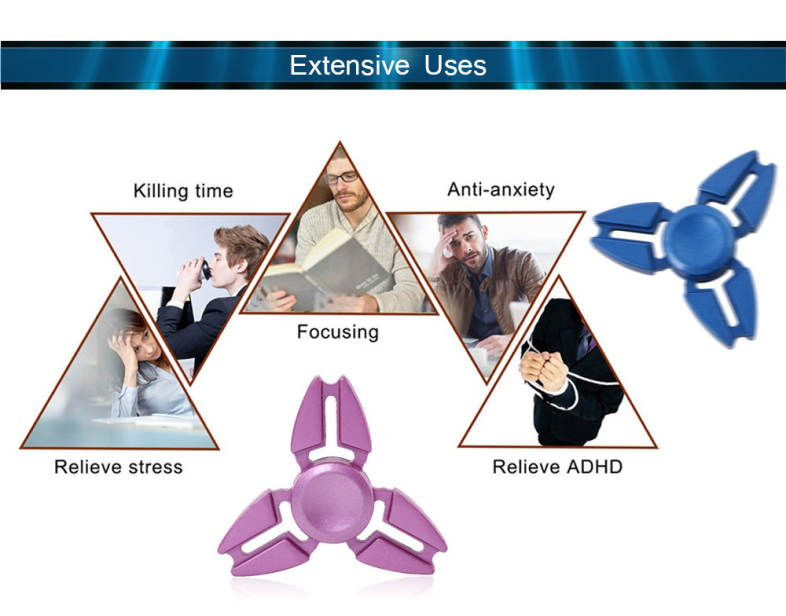 Extensive Uses

Killing time

Anti-anxiety

Focusing

Relieve stress

Relieve ADHD